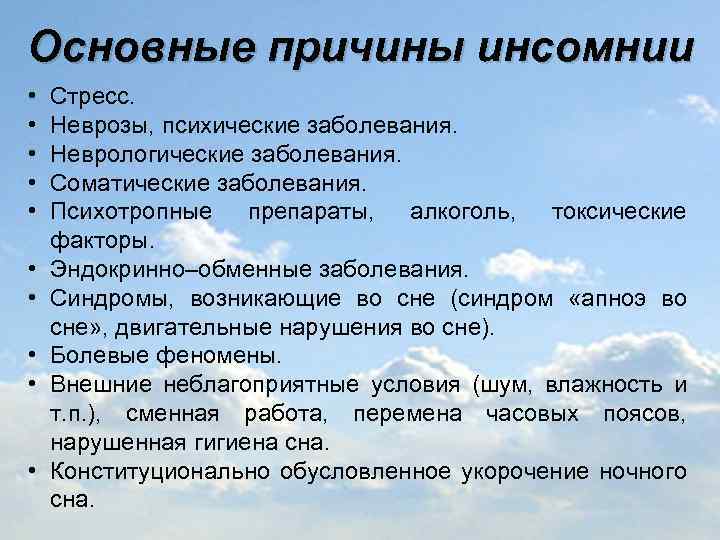 Основные причины инсомнии

• Стресс.
• Неврозы, психические заболевания.
• Неврологические заболевания.
• Соматические заболевания.
• Психотропные препараты, алкоголь, токсические факторы.
• Эндокринно–обменные заболевания.
• Синдромы, возникающие во сне (синдром «апноэ во сне», двигательные нарушения во сне).
• Болевые феномены.
• Внешние неблагоприятные условия (шум, влажность и т.п.), сменная работа, перемена часовых поясов, нарушенная гигиена сна.
• Конституционально обусловленное укорочение ночного сна.